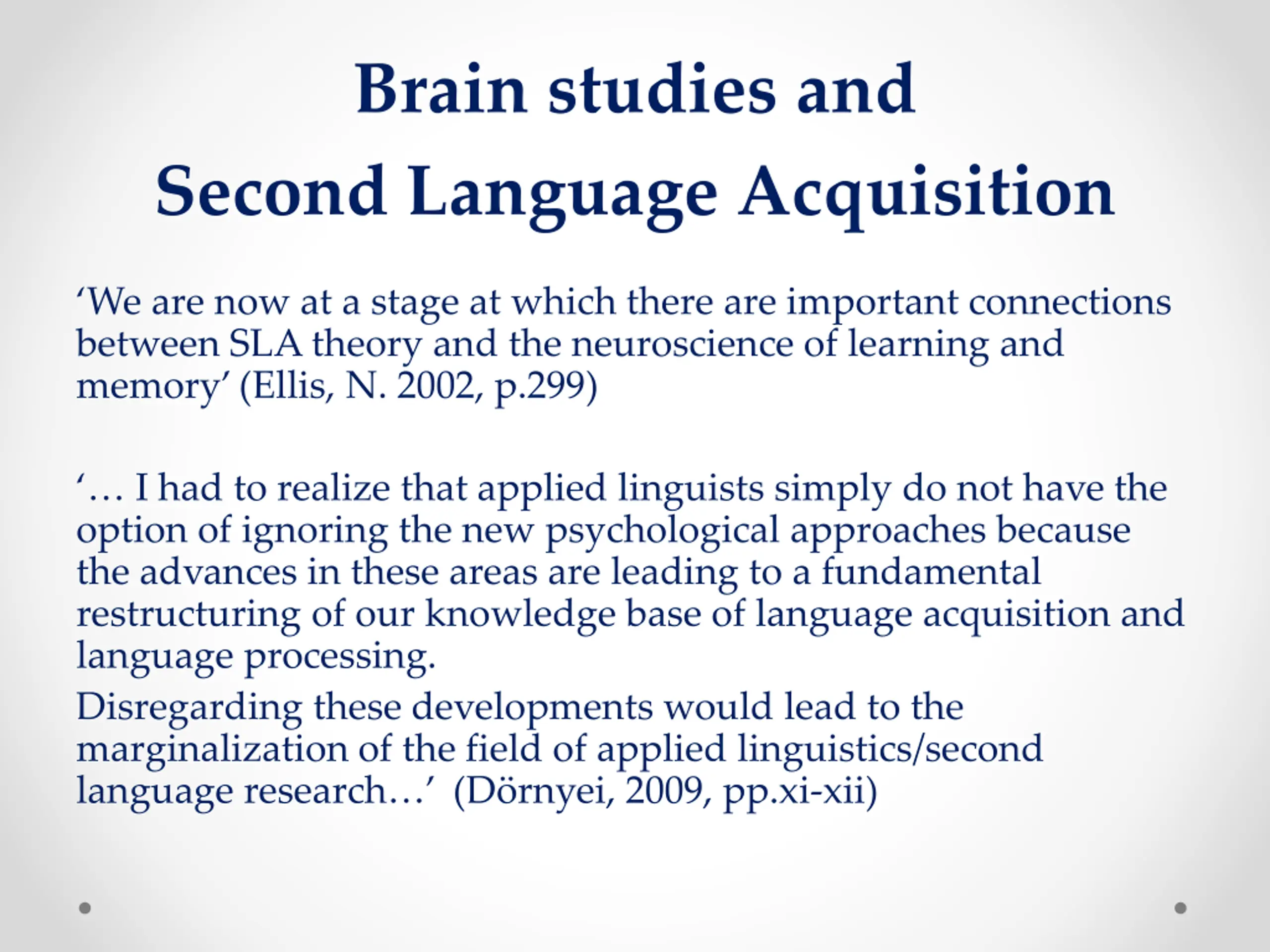 Brain studies and
Second Language Acquisition

‘We are now at a stage at which there are important connections between SLA theory and the neuroscience of learning and memory’ (Ellis, N. 2002, p.299)

‘… I had to realize that applied linguists simply do not have the option of ignoring the new psychological approaches because the advances in these areas are leading to a fundamental restructuring of our knowledge base of language acquisition and language processing.
Disregarding these developments would lead to the marginalization of the field of applied linguistics/second language research…’ (Dörnyei, 2009, pp.xi-xii)